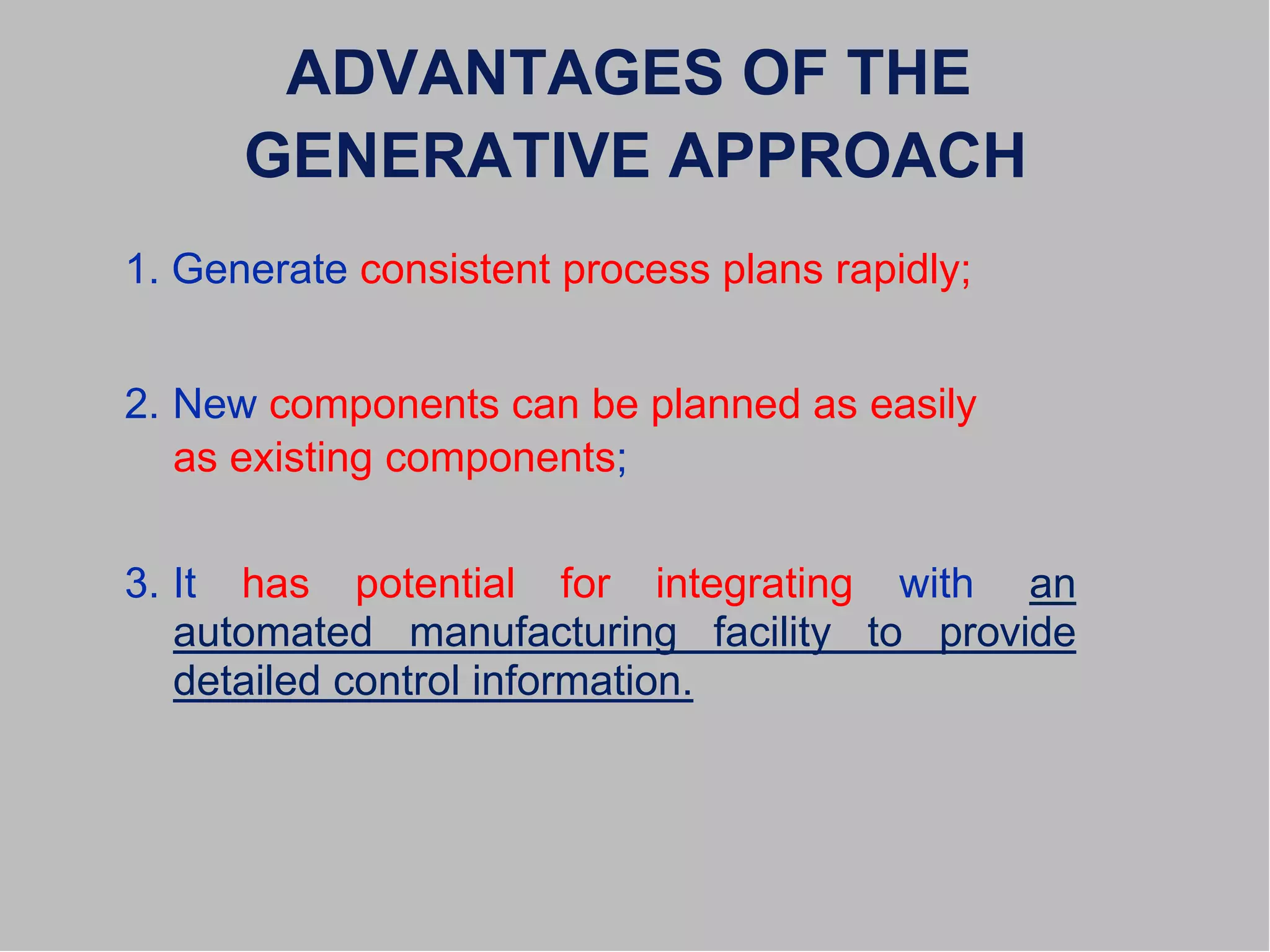 ADVANTAGES OF THE GENERATIVE APPROACH

1. Generate consistent process plans rapidly;

2. New components can be planned as easily as existing components;

3. It has potential for integrating with an automated manufacturing facility to provide detailed control information.